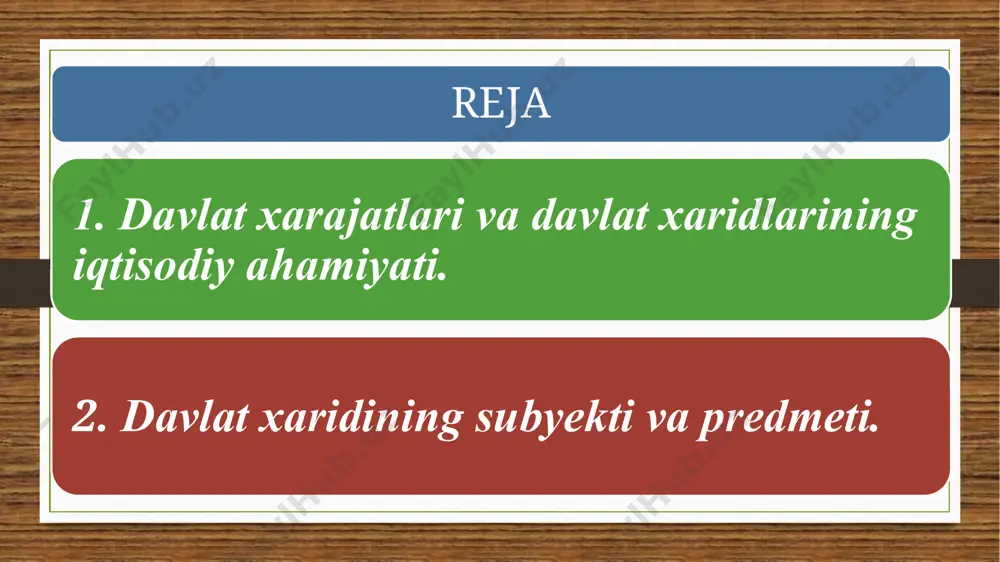 REJA

1. Davlat xarajatlari va davlat xaridlarining iqtisodiy ahamiyati.

2. Davlat xaridining subyekti va predmeti.

FaylHub.uz